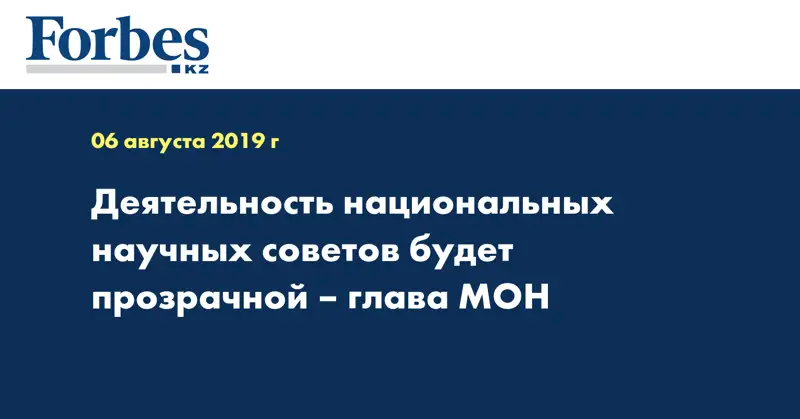 Forbes
KZ

06 августа 2019 г

Деятельность национальных научных советов будет прозрачной – глава МОН